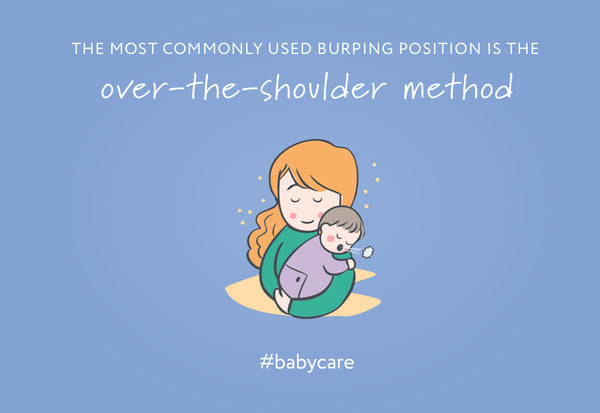 THE MOST COMMONLY USED BURPING POSITION IS THE

over-the-shoulder method

#babycare